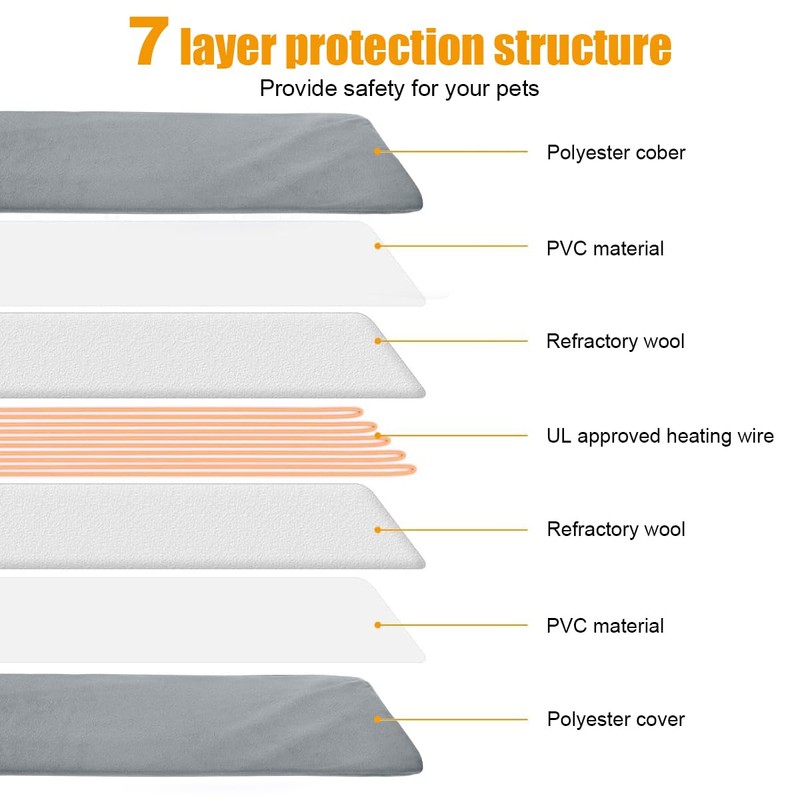 7 layer protection structure
Provide safety for your pets

Polyester cober

PVC material

Refractory wool

UL approved heating wire

Refractory wool

PVC material

Polyester cover